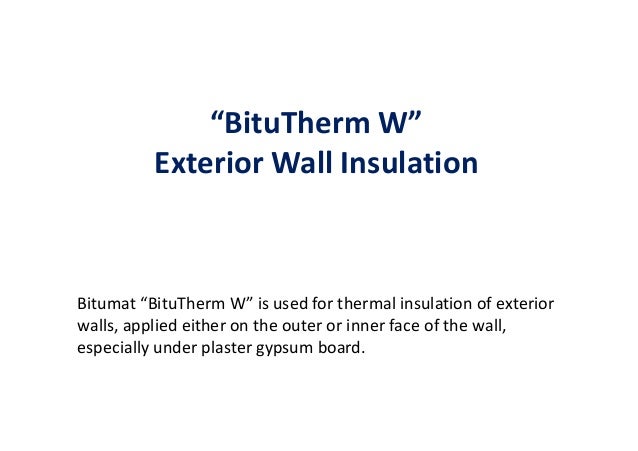 “BituTherm W”
Exterior Wall Insulation

Bitumat “BituTherm W” is used for thermal insulation of exterior walls, applied either on the outer or inner face of the wall, especially under plaster gypsum board.